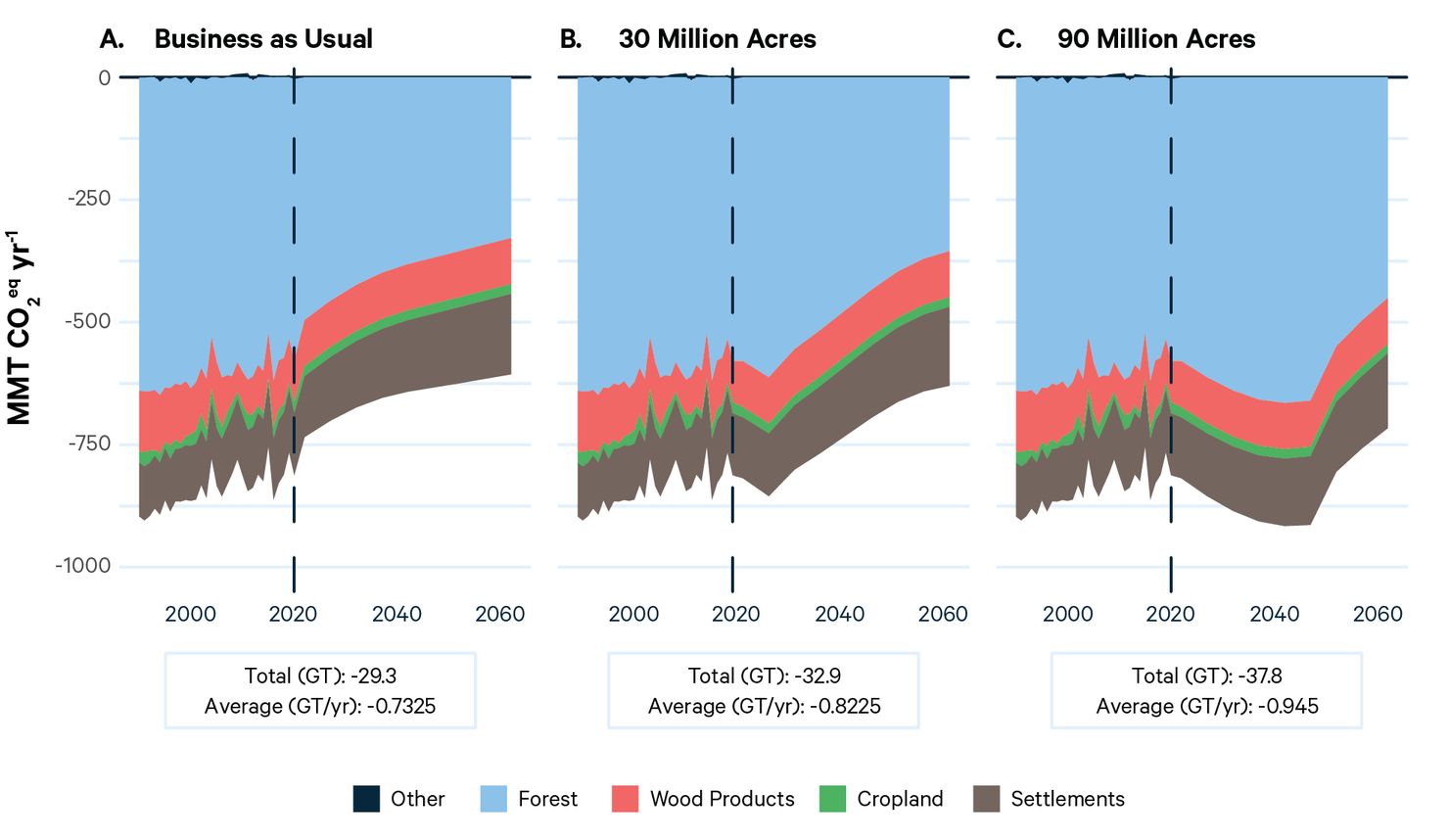 A. Business as Usual

B. 30 Million Acres

C. 90 Million Acres

MMT $CO_2^{eq}$ $yr^{-1}$

0
-250
-500
-750
-1000

2000 2020 2040 2060

2000 2020 2040 2060

2000 2020 2040 2060

Total (GT): -29.3
Average (GT/yr): -0.7325

Total (GT): -32.9
Average (GT/yr): -0.8225

Total (GT): -37.8
Average (GT/yr): -0.945

Other Forest Wood Products Cropland Settlements